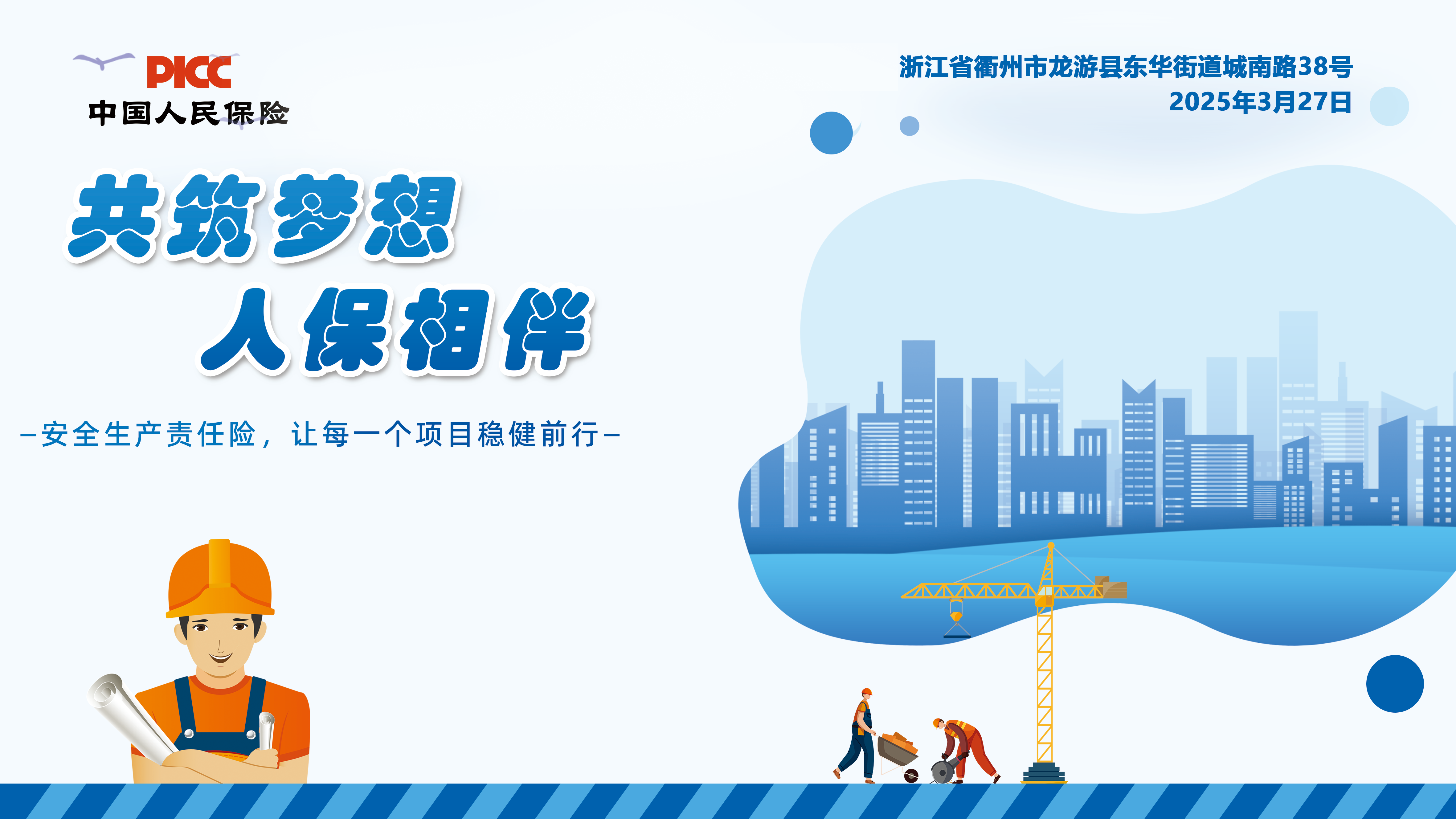 PICC
中国人民保险

浙江省衢州市龙游县东华街道城南路38号
2025年3月27日

共筑梦想
人保相伴

–安全生产责任险，让每一个项目稳健前行–